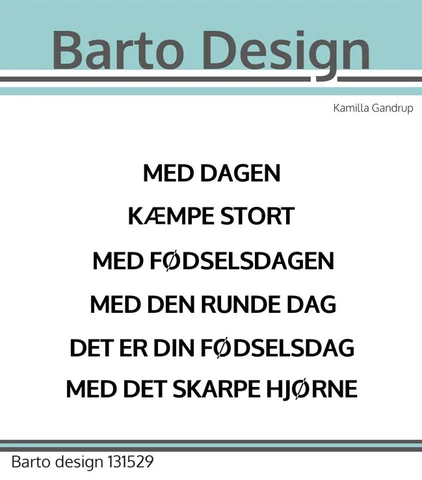 Barto Design

Kamilla Gandrup

MED DAGEN

KÆMPE STORT

MED FØDSELSDAGEN

MED DEN RUNDE DAG

DET ER DIN FØDSELSDAG

MED DET SKARPE HJØRNE

Barto design 131529